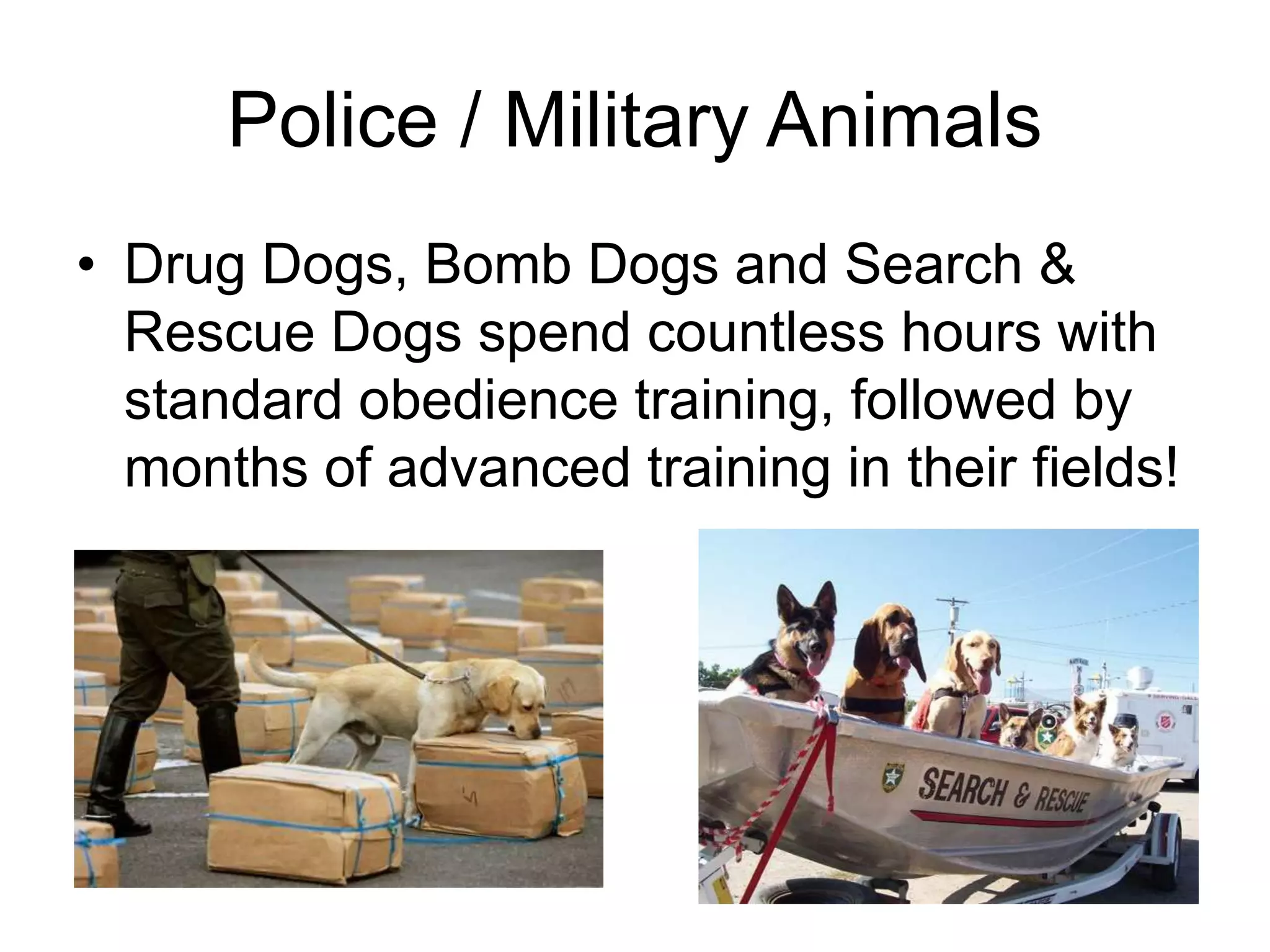 Police / Military Animals

• Drug Dogs, Bomb Dogs and Search & Rescue Dogs spend countless hours with standard obedience training, followed by months of advanced training in their fields!

SEARCH & RESCUE